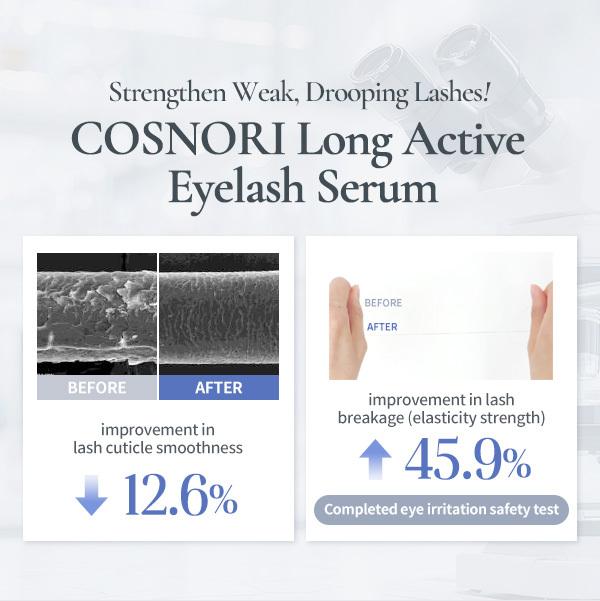 Strengthen Weak, Drooping Lashes!
COSNORI Long Active Eyelash Serum

BEFORE
AFTER

improvement in lash cuticle smoothness

12.6%

BEFORE
AFTER

improvement in lash breakage (elasticity strength)

45.9%

Completed eye irritation safety test